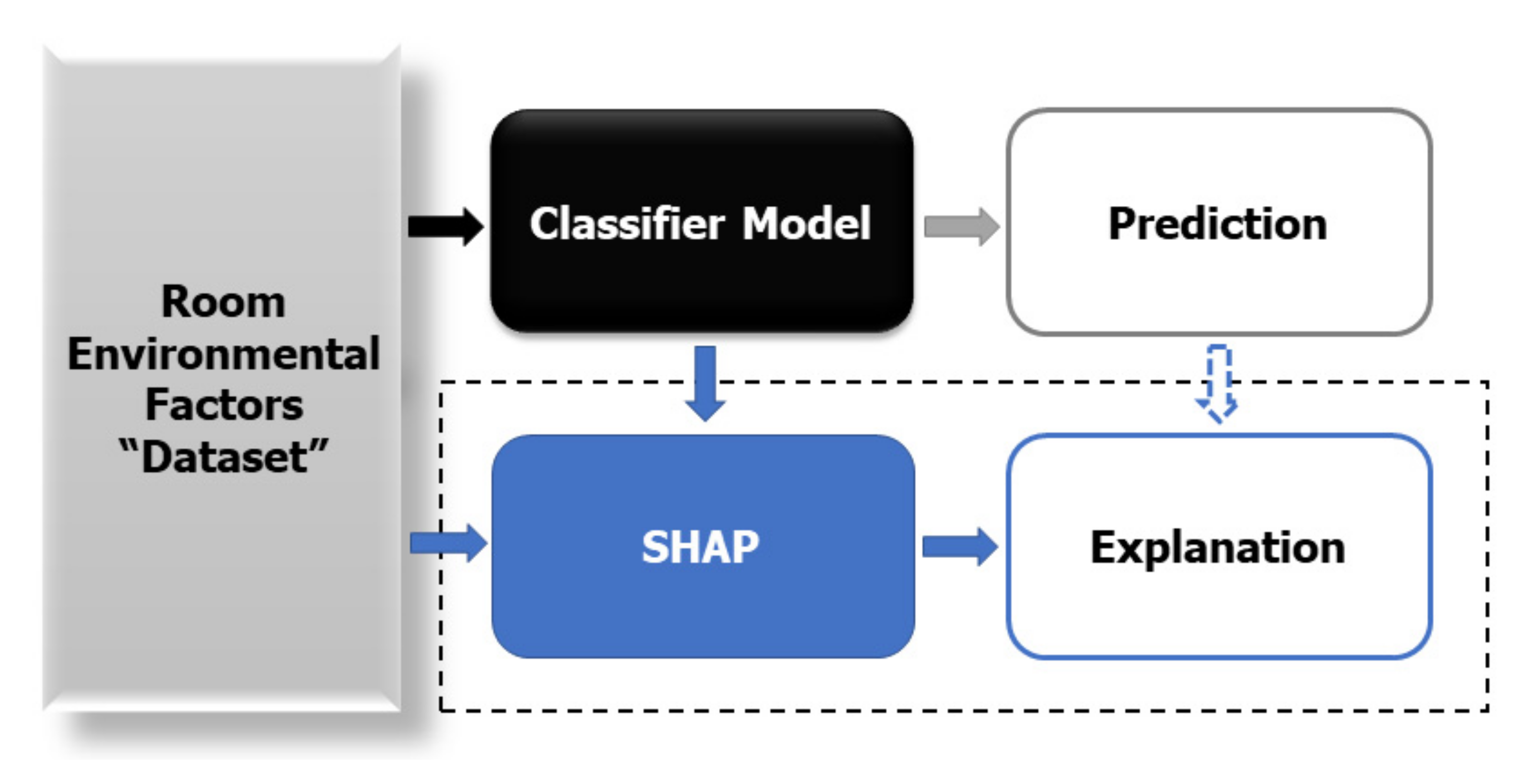 Room Environmental Factors “Dataset”

Classifier Model

Prediction

SHAP

Explanation